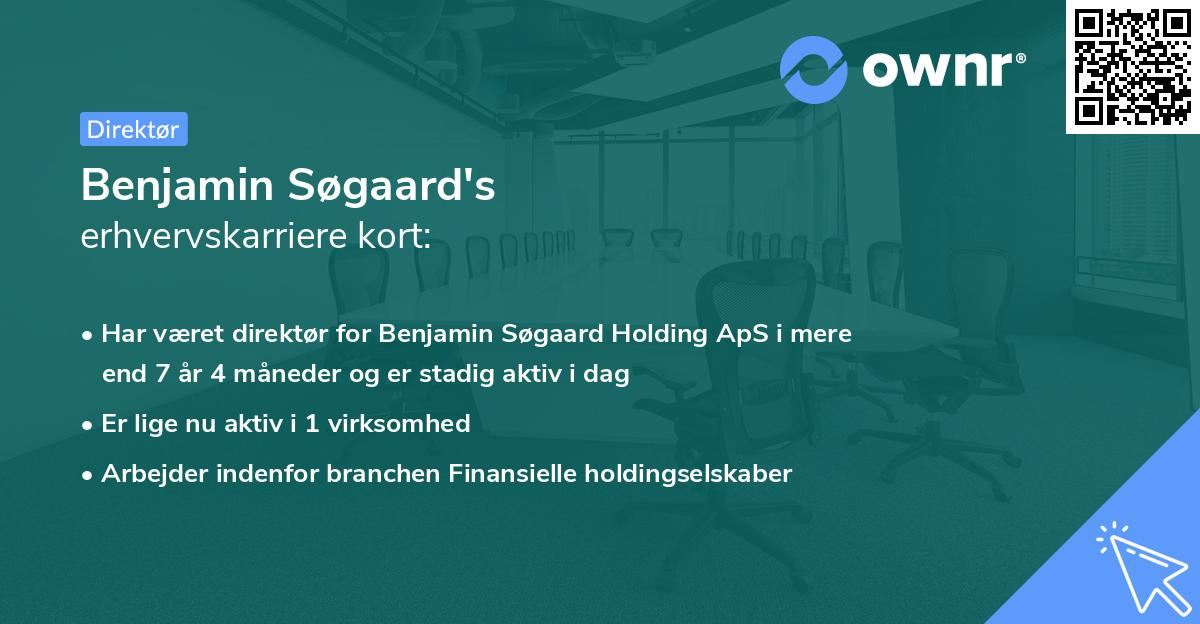 ownr®

Direktør

Benjamin Søgaard's
erhvervskarriere kort:

• Har været direktør for Benjamin Søgaard Holding ApS i mere end 7 år 4 måneder og er stadig aktiv i dag
• Er lige nu aktiv i 1 virksomhed
• Arbejder indenfor branchen Finansielle holdingselskaber